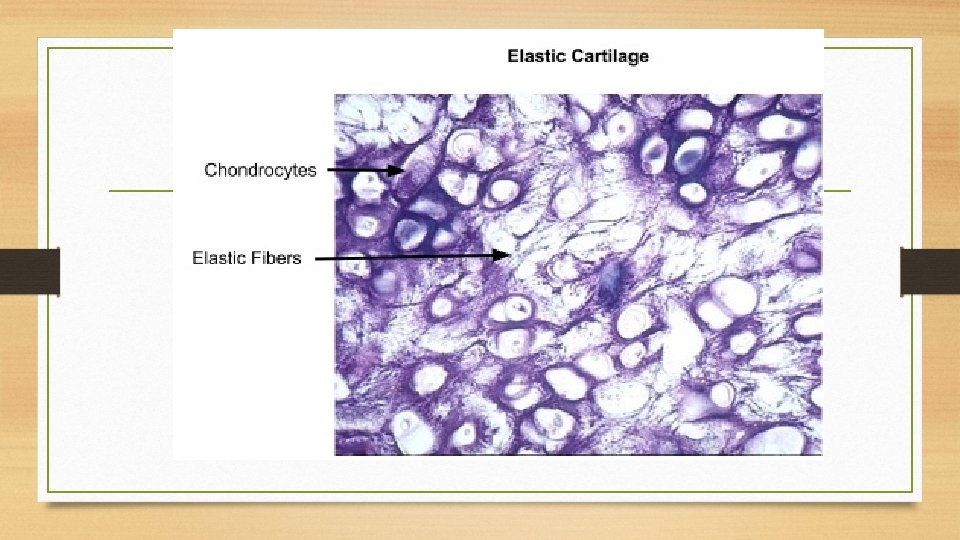 Elastic Cartilage

Chondrocytes

Elastic Fibers